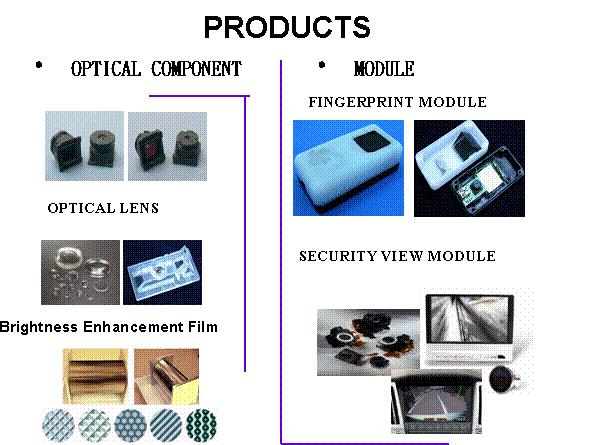 PRODUCTS

• OPTICAL COMPONENT

OPTICAL LENS

Brightness Enhancement Film

• MODULE

FINGERPRINT MODULE

SECURITY VIEW MODULE